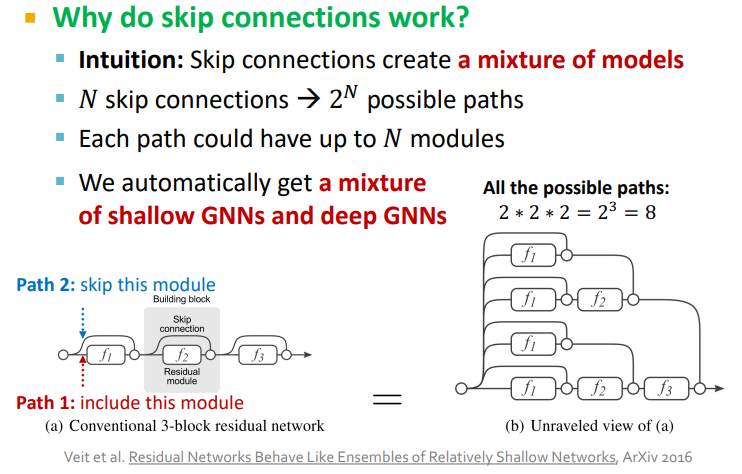 Why do skip connections work?

Intuition: Skip connections create a mixture of models

$N$ skip connections → $2^N$ possible paths

Each path could have up to $N$ modules

We automatically get a mixture of shallow GNNs and deep GNNs

All the possible paths:
$2 * 2 * 2 = 2^3 = 8$

Path 2: skip this module

Building block

Skip connection

$f_1$ $f_2$ $f_3$

Residual module

Path 1: include this module

(a) Conventional 3-block residual network

=

$f_1$
$f_1$ $f_2$
$f_1$
$f_1$ $f_2$ $f_3$

(b) Unraveled view of (a)

Veit et al. Residual Networks Behave Like Ensembles of Relatively Shallow Networks, ArXiv 2016